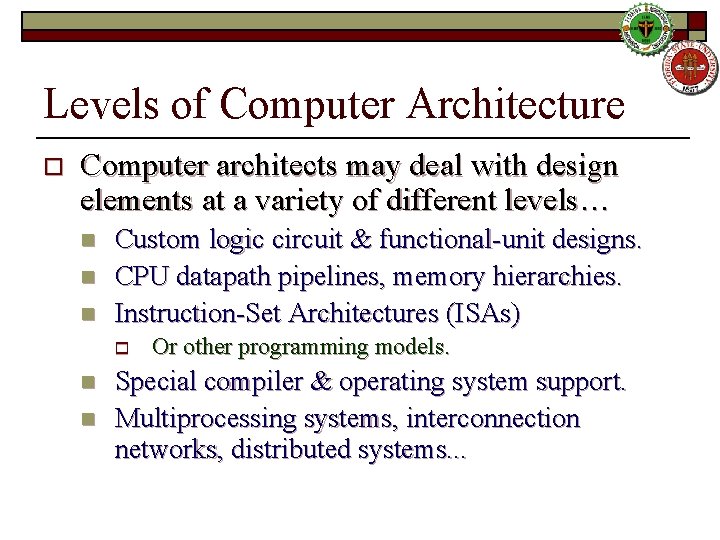 Levels of Computer Architecture

Computer architects may deal with design elements at a variety of different levels…

Custom logic circuit & functional-unit designs.

CPU datapath pipelines, memory hierarchies.

Instruction-Set Architectures (ISAs)

Or other programming models.

Special compiler & operating system support.

Multiprocessing systems, interconnection networks, distributed systems...